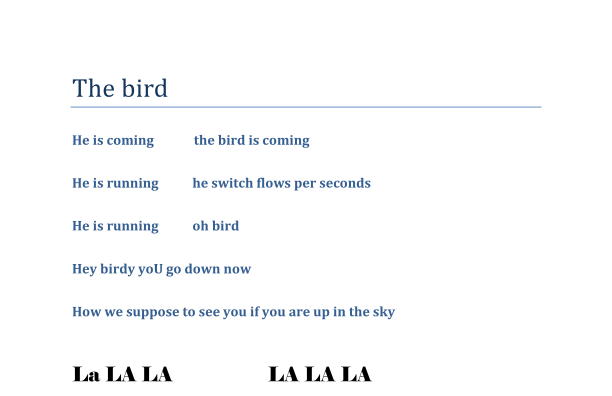 The bird

He is coming the bird is coming

He is running he switch flows per seconds

He is running oh bird

Hey birdy yoU go down now

How we suppose to see you if you are up in the sky

La LA LA LA LA LA